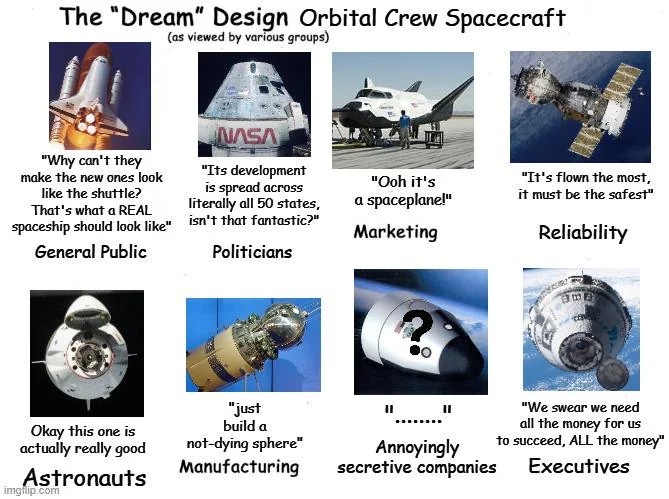 The "Dream" Design Orbital Crew Spacecraft
(as viewed by various groups)

"Why can't they make the new ones look like the shuttle? That's what a REAL spaceship should look like"
General Public

NASA
"Its development is spread across literally all 50 states, isn't that fantastic?"
Politicians

"Ooh it's a spaceplane!"
Marketing

"It's flown the most, it must be the safest"
Reliability

Okay this one is actually really good
Astronauts

"just build a not-dying sphere"
Manufacturing

?
"........"
Annoyingly secretive companies

"We swear we need all the money for us to succeed, ALL the money"
Executives

imgflip.com